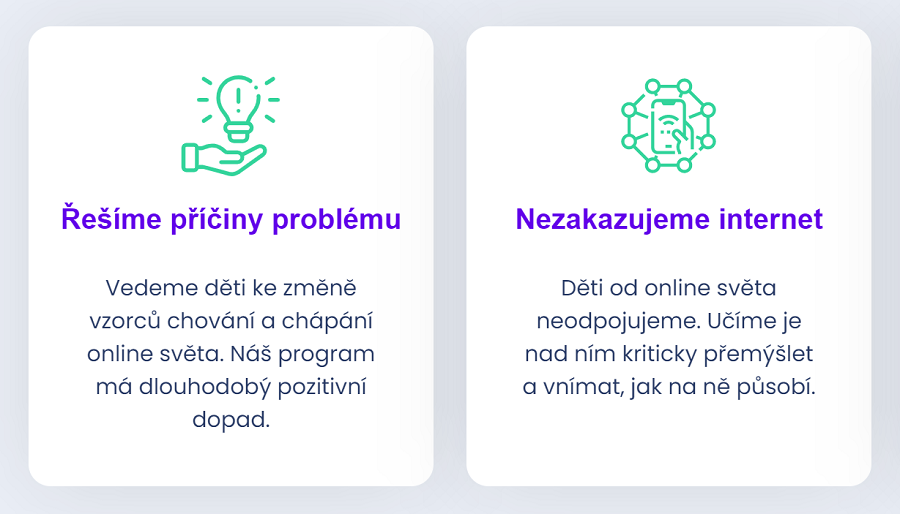 Řešíme příčiny problému

Vedeme děti ke změně vzorců chování a chápání online světa. Náš program má dlouhodobý pozitivní dopad.

Nezakazujeme internet

Děti od online světa neodpojujeme. Učíme je nad ním kriticky přemýšlet a vnímat, jak na ně působí.